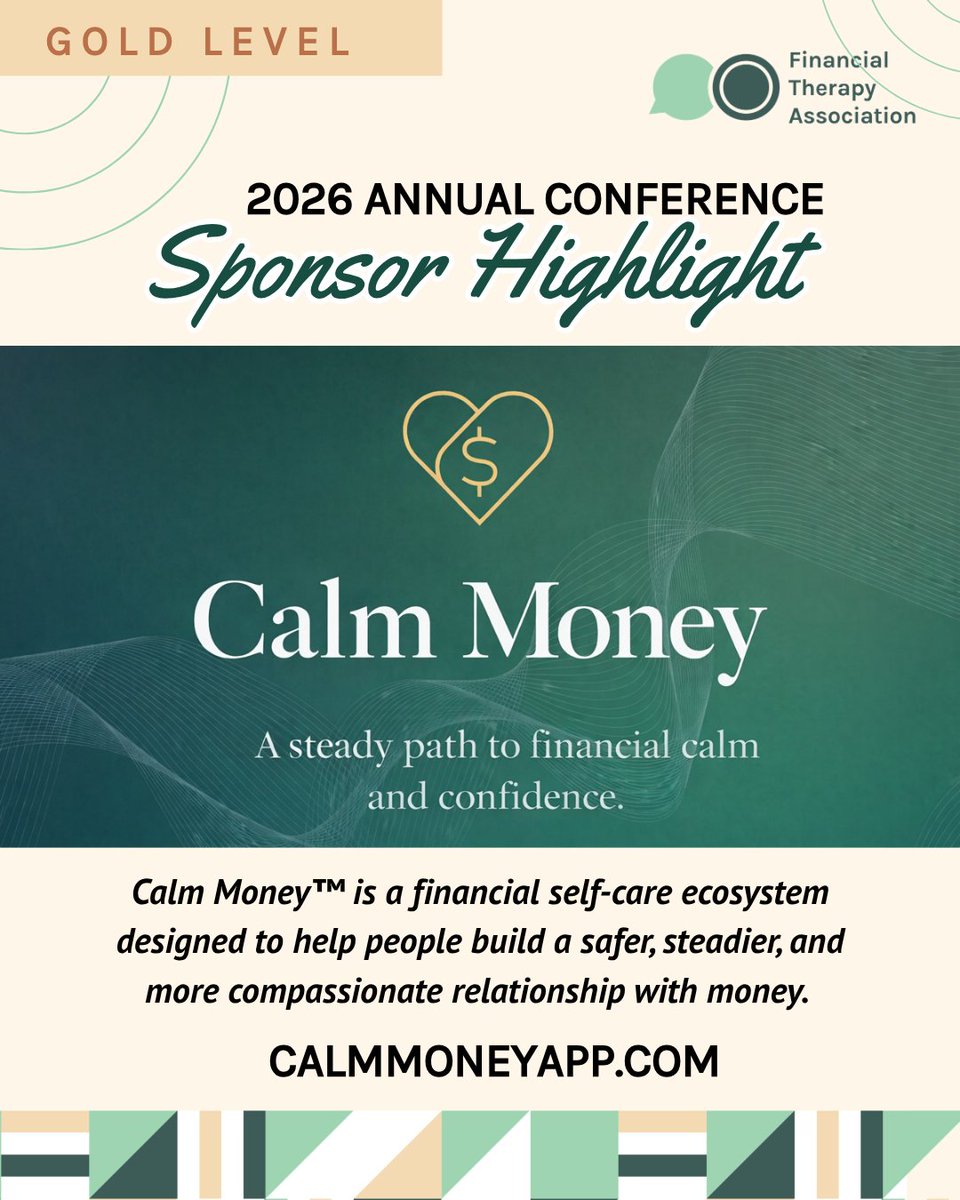 GOLD LEVEL

Financial Therapy Association

2026 ANNUAL CONFERENCE
Sponsor Highlight

$

Calm Money

A steady path to financial calm and confidence.

Calm Money™ is a financial self-care ecosystem designed to help people build a safer, steadier, and more compassionate relationship with money.

CALMMONEYAPP.COM